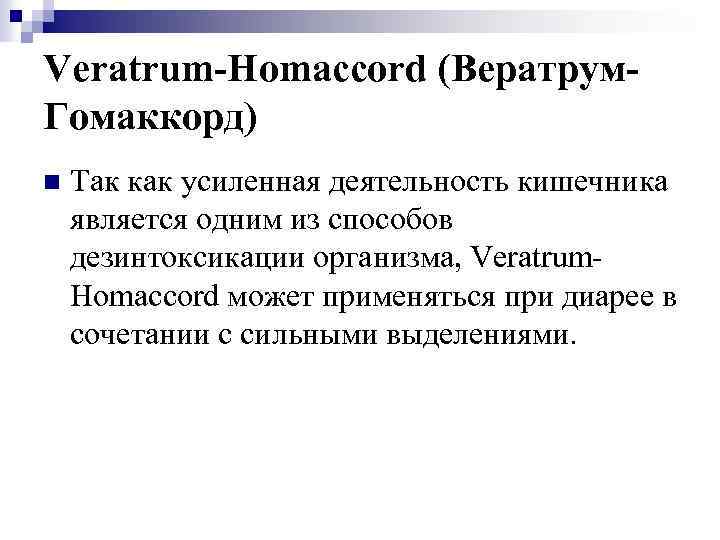 Veratrum-Homaccord (Вератрум-Гомаккорд)

Так как усиленная деятельность кишечника является одним из способов дезинтоксикации организма, Veratrum-Homaccord может применяться при диарее в сочетании с сильными выделениями.